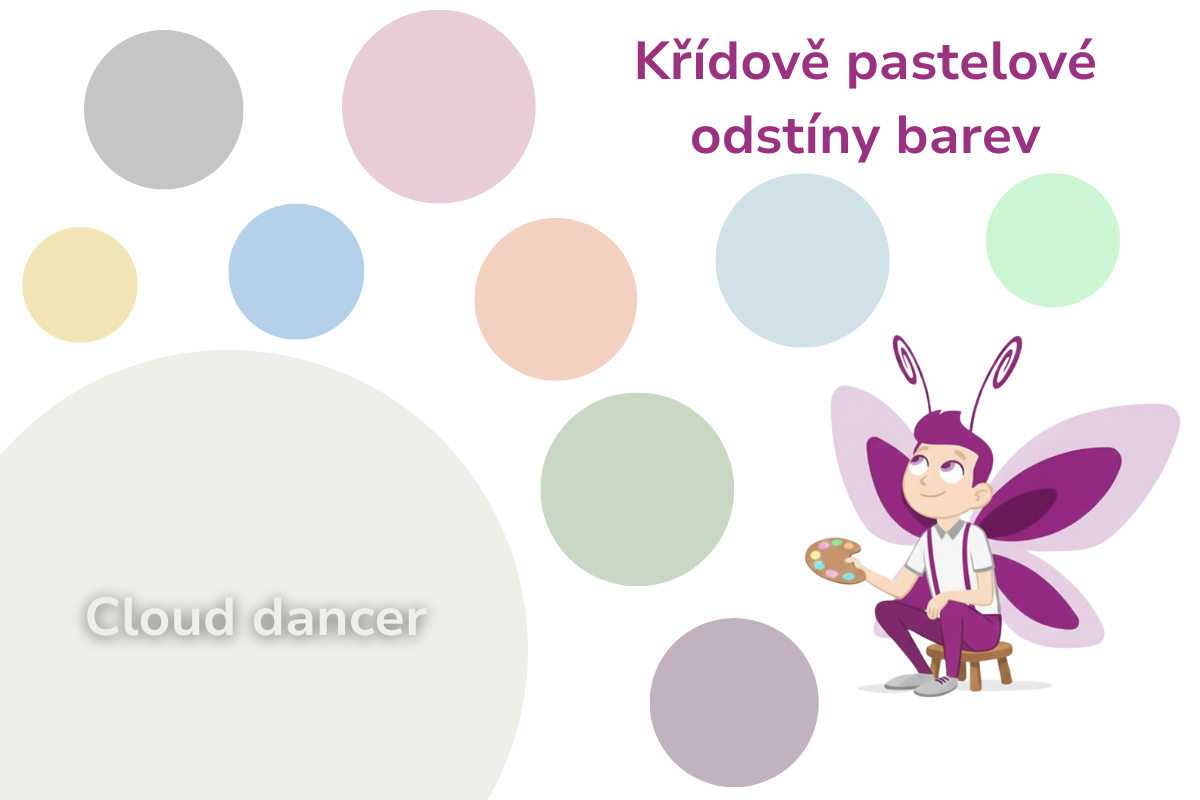 Křídově pastelové odstíny barev

Cloud dancer